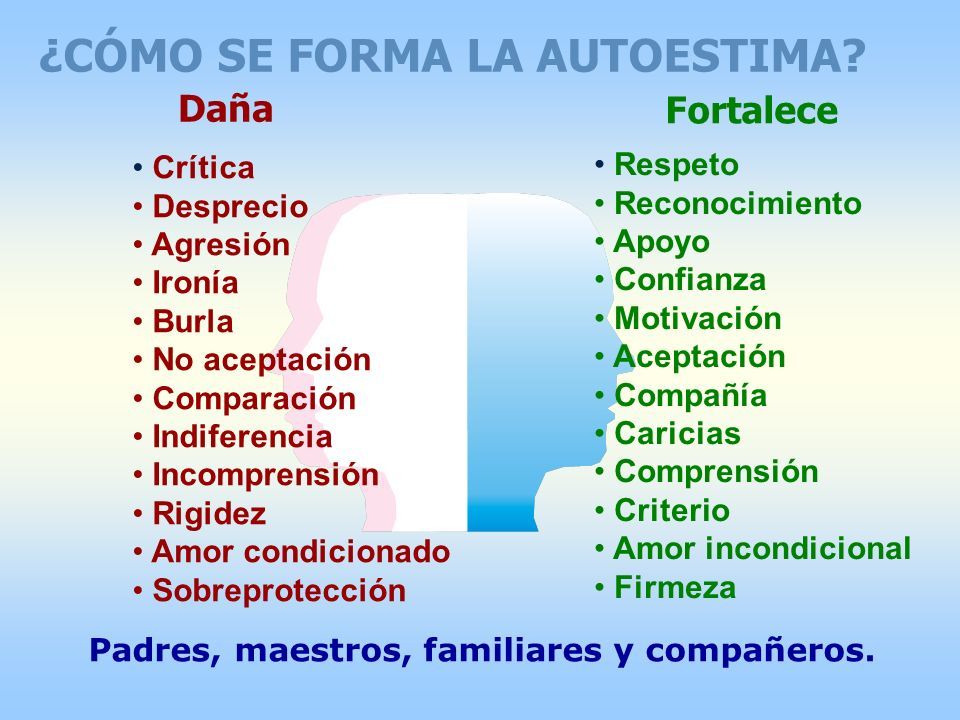 ¿CÓMO SE FORMA LA AUTOESTIMA?

Daña

• Crítica
• Desprecio
• Agresión
• Ironía
• Burla
• No aceptación
• Comparación
• Indiferencia
• Incomprensión
• Rigidez
• Amor condicionado
• Sobreprotección

Fortalece

• Respeto
• Reconocimiento
• Apoyo
• Confianza
• Motivación
• Aceptación
• Compañía
• Caricias
• Comprensión
• Criterio
• Amor incondicional
• Firmeza

Padres, maestros, familiares y compañeros.